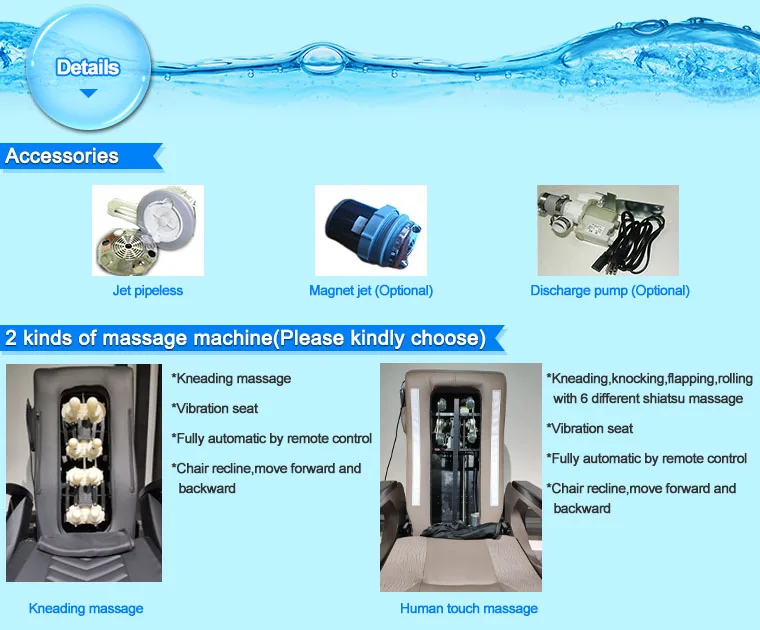 Details

Accessories

Jet pipeless

Magnet jet (Optional)

Discharge pump (Optional)

2 kinds of massage machine(Please kindly choose)

*Kneading massage

*Vibration seat

*Fully automatic by remote control

*Chair recline,move forward and backward

Kneading massage

*Kneading,knocking,flapping,rolling with 6 different shiatsu massage

*Vibration seat

*Fully automatic by remote control

*Chair recline,move forward and backward

Human touch massage